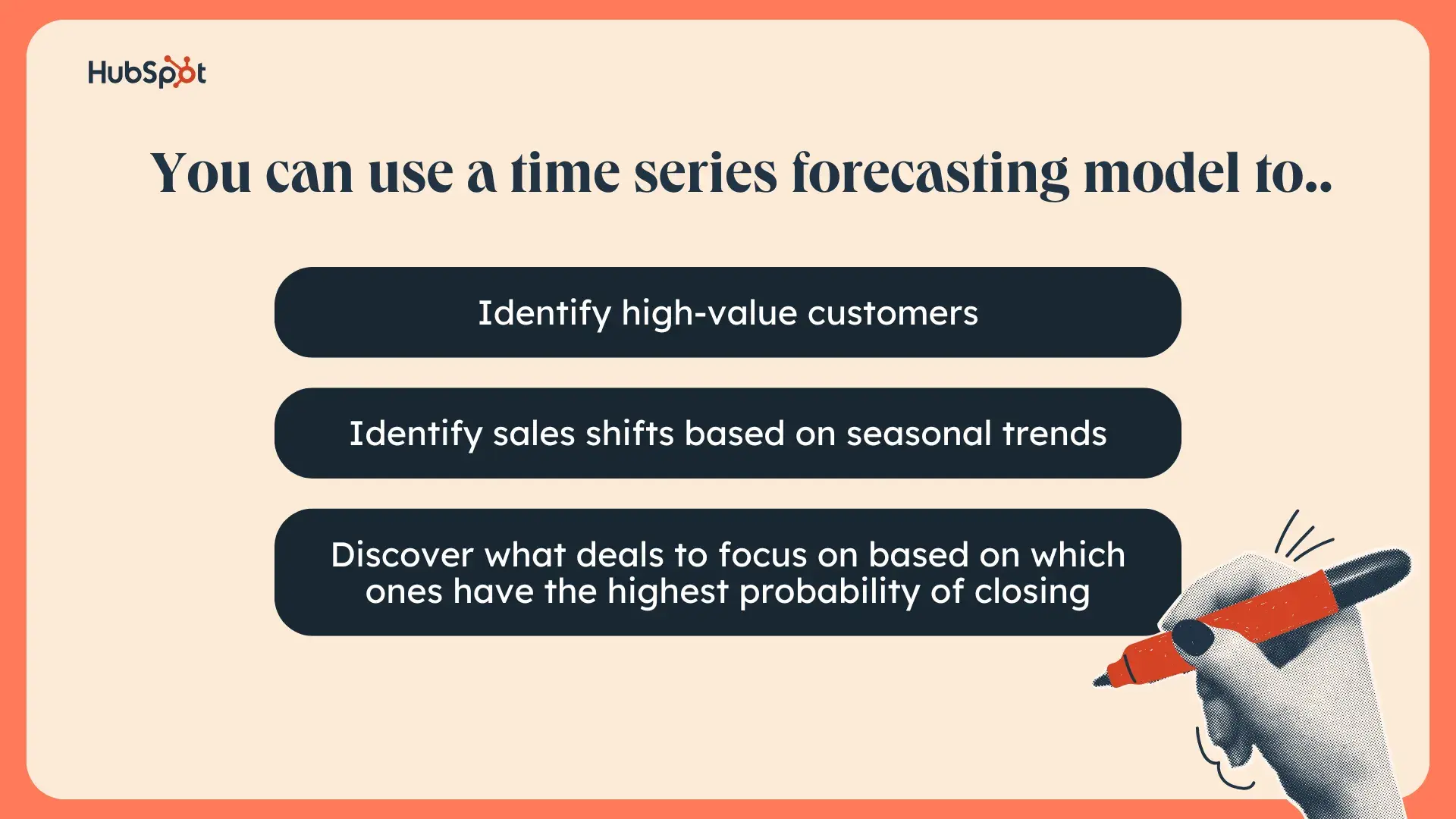 HubSpot

You can use a time series forecasting model to..

Identify high-value customers

Identify sales shifts based on seasonal trends

Discover what deals to focus on based on which ones have the highest probability of closing